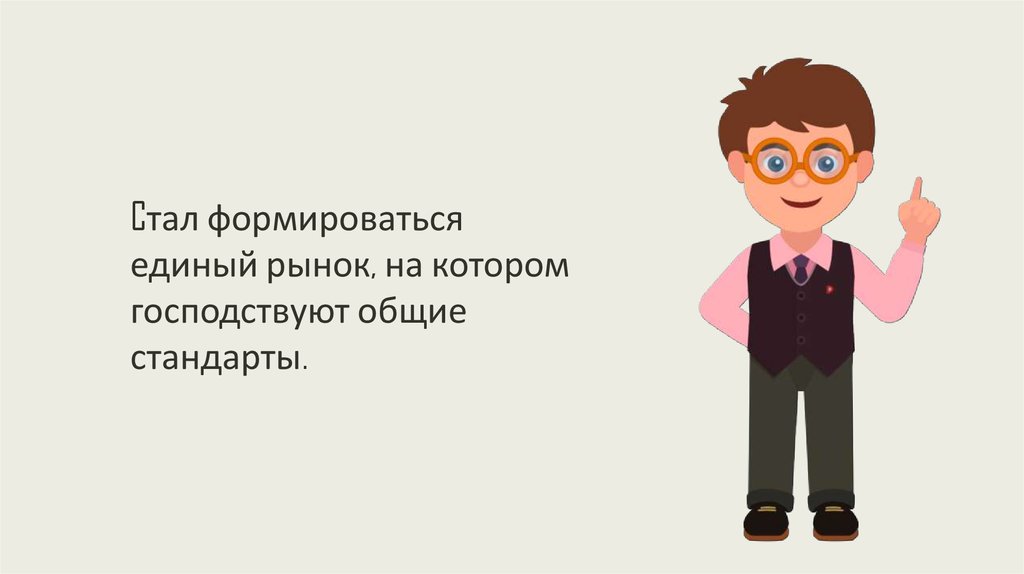 Стал формироваться единый рынок, на котором господствуют общие стандарты.